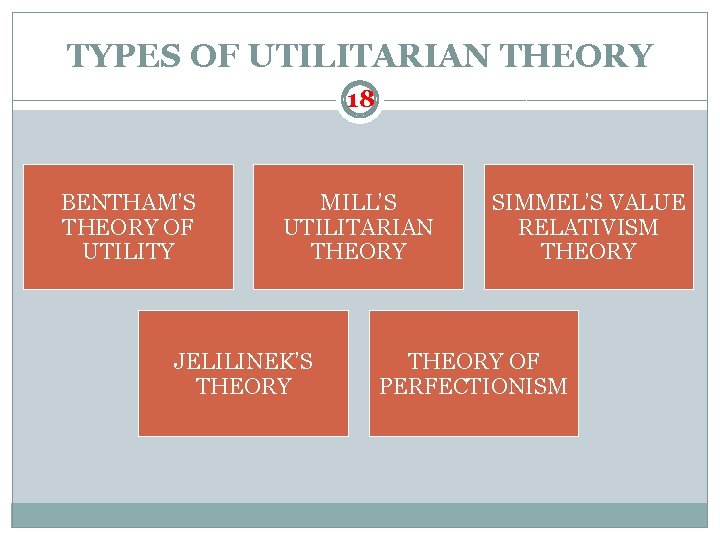 TYPES OF UTILITARIAN THEORY

18

BENTHAM'S THEORY OF UTILITY

MILL'S UTILITARIAN THEORY

SIMMEL'S VALUE RELATIVISM THEORY

JELILINEK'S THEORY

THEORY OF PERFECTIONISM